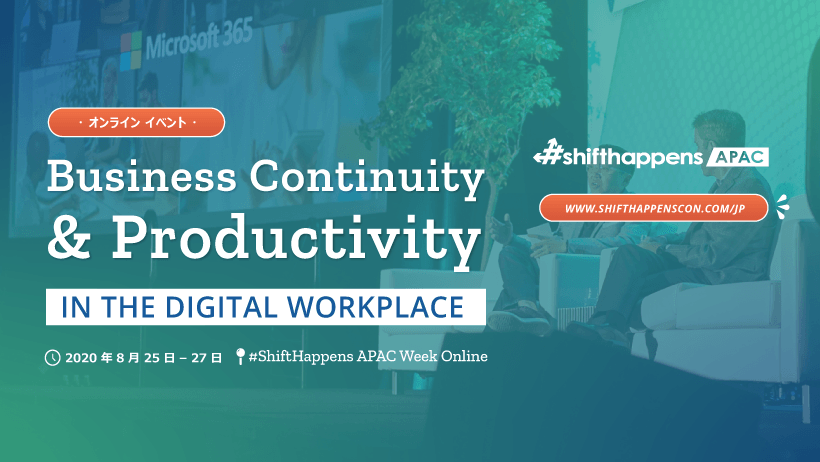 Microsoft 365

・オンライン イベント・

Business Continuity & Productivity

IN THE DIGITAL WORKPLACE

2020 年 8 月 25 日 – 27 日 #ShiftHappens APAC Week Online

#shifthappens APAC

WWW.SHIFTHAPPENSCON.COM/JP